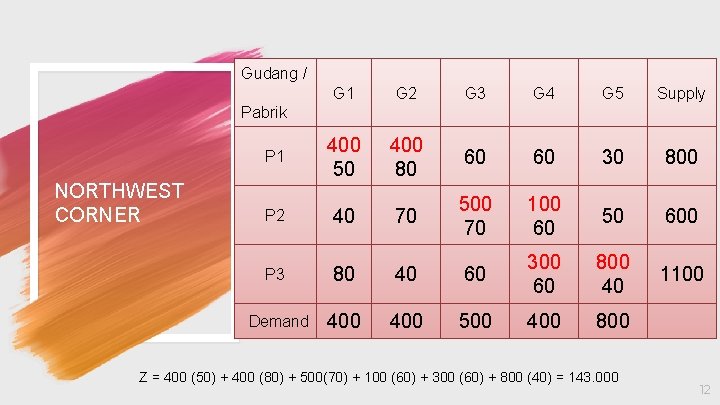 NORTHWEST CORNER

| Gudang / Pabrik | G1 | G2 | G3 | G4 | G5 | Supply |
|---|---|---|---|---|---|---|
| P1 | 400 50 | 400 80 | 60 | 60 | 30 | 800 |
| P2 | 40 | 70 | 500 70 | 100 60 | 50 | 600 |
| P3 | 80 | 40 | 60 | 300 60 | 800 40 | 1100 |
| Demand | 400 | 400 | 500 | 400 | 800 | |

Z = 400 (50) + 400 (80) + 500(70) + 100 (60) + 300 (60) + 800 (40) = 143.000

12